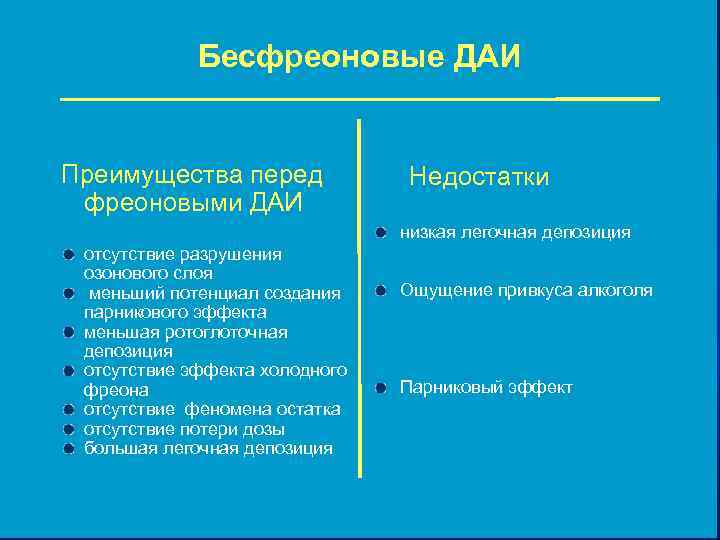 Бесфреоновые ДАИ

Преимущества перед фреоновыми ДАИ

- отсутствие разрушения озонового слоя
- меньший потенциал создания парникового эффекта
- меньшая ротоглоточная депозиция
- отсутствие эффекта холодного фреона
- отсутствие феномена остатка
- отсутствие потери дозы
- большая легочная депозиция

Недостатки

- низкая легочная депозиция
- Ощущение привкуса алкоголя
- Парниковый эффект